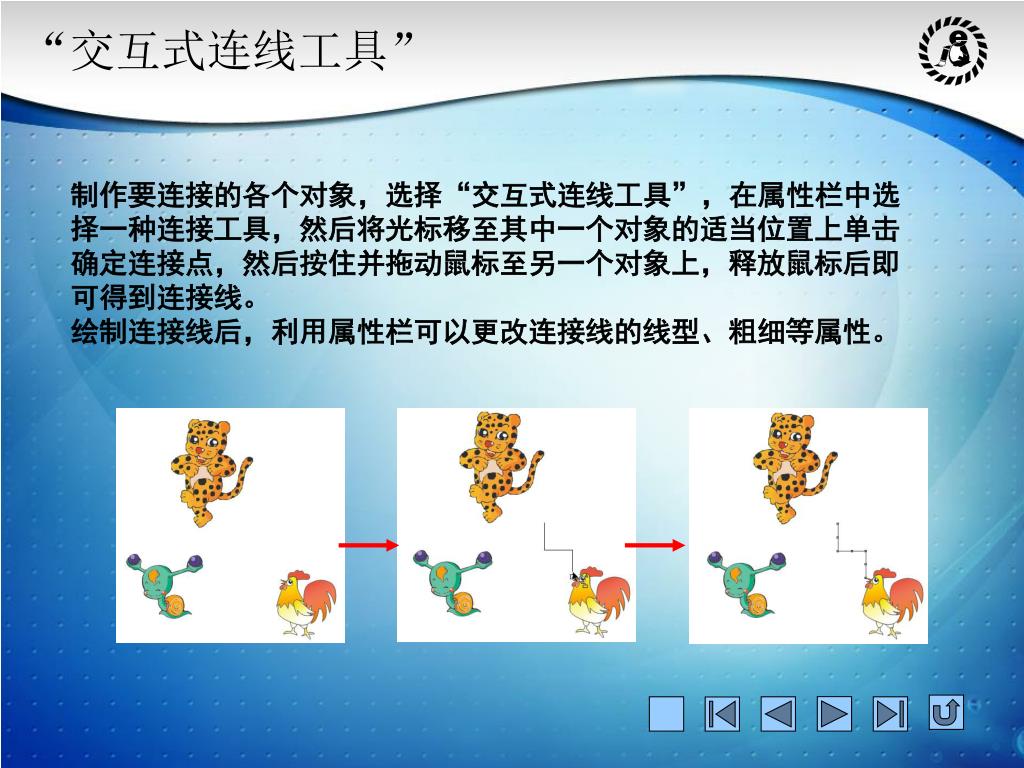 “交互式连线工具”

制作要连接的各个对象，选择“交互式连线工具”，在属性栏中选择一种连接工具，然后将光标移至其中一个对象的适当位置上单击确定连接点，然后按住并拖动鼠标至另一个对象上，释放鼠标后即可得到连接线。
绘制连接线后，利用属性栏可以更改连接线的线型、粗细等属性。